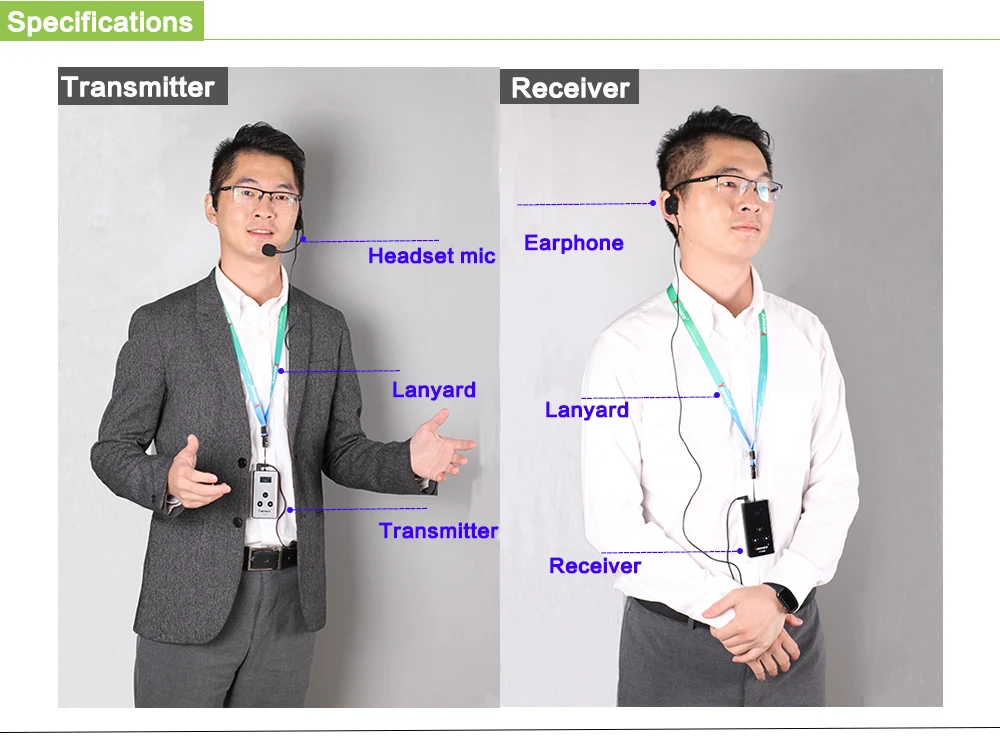 Specifications

Transmitter

Headset mic

Lanyard

Transmitter

Receiver

Earphone

Lanyard

Receiver